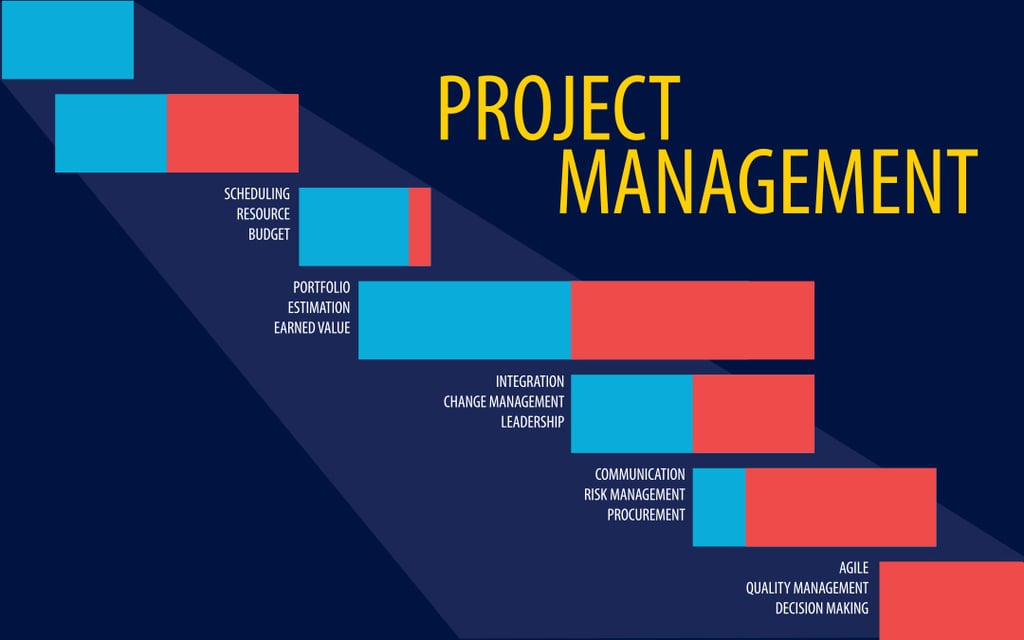 PROJECT MANAGEMENT

SCHEDULING
RESOURCE
BUDGET

PORTFOLIO
ESTIMATION
EARNED VALUE

INTEGRATION
CHANGE MANAGEMENT
LEADERSHIP

COMMUNICATION
RISK MANAGEMENT
PROCUREMENT

AGILE
QUALITY MANAGEMENT
DECISION MAKING